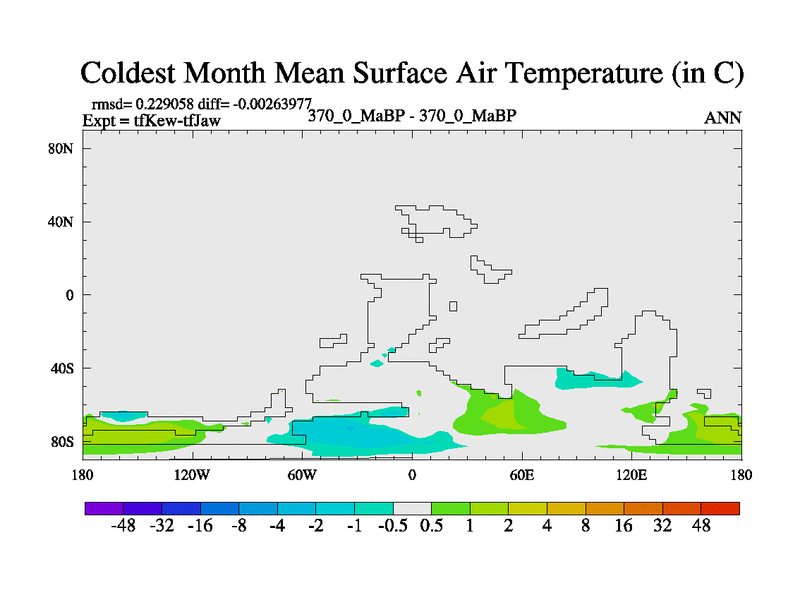 Coldest Month Mean Surface Air Temperature (in C)

rmsd= 0.229058 diff= -0.00263977
Expt = tfKew-tfJaw
370_0_MaBP - 370_0_MaBP
ANN

80N
40N
0
40S
80S

180
120W
60W
0
60E
120E
180

-48 -32 -16 -8 -4 -2 -1 -0.5 0.5 1 2 4 8 16 32 48